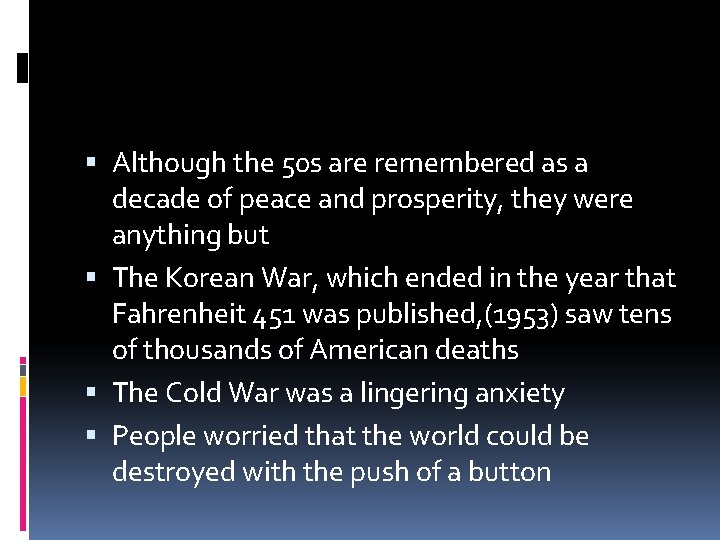 ▪ Although the 50s are remembered as a decade of peace and prosperity, they were anything but

▪ The Korean War, which ended in the year that Fahrenheit 451 was published,(1953) saw tens of thousands of American deaths

▪ The Cold War was a lingering anxiety

▪ People worried that the world could be destroyed with the push of a button